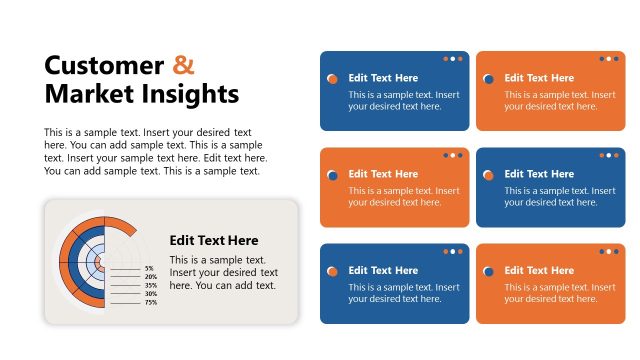 Customer & Market Insights

This is a sample text. Insert your desired text here. You can add sample text. This is a sample text. Insert your sample text here. Edit text here. You can add sample text. This is a sample text.

5%
20%
35%
30%
75%

Edit Text Here
This is a sample text. Insert your desired text here. You can add text.

Edit Text Here
This is a sample text. Insert your desired text here.

Edit Text Here
This is a sample text. Insert your desired text here.

Edit Text Here
This is a sample text. Insert your desired text here.

Edit Text Here
This is a sample text. Insert your desired text here.

Edit Text Here
This is a sample text. Insert your desired text here.

Edit Text Here
This is a sample text. Insert your desired text here.